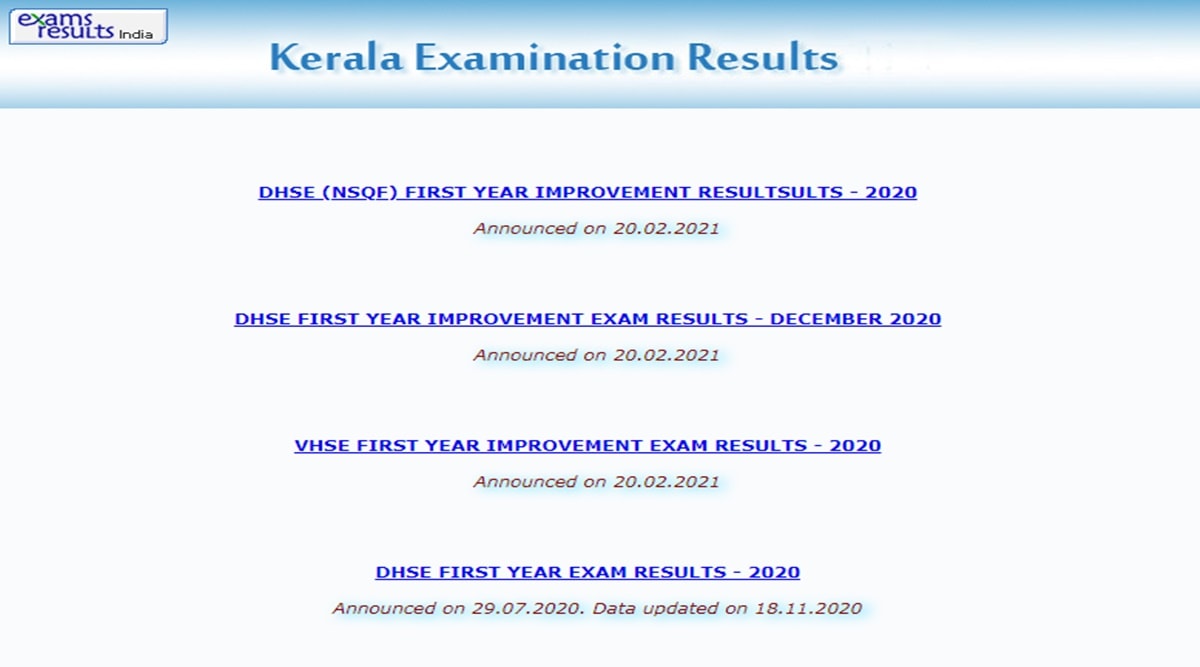 exams results India

Kerala Examination Results

DHSE (NSQF) FIRST YEAR IMPROVEMENT RESULTSULTS - 2020

Announced on 20.02.2021

DHSE FIRST YEAR IMPROVEMENT EXAM RESULTS - DECEMBER 2020

Announced on 20.02.2021

VHSE FIRST YEAR IMPROVEMENT EXAM RESULTS - 2020

Announced on 20.02.2021

DHSE FIRST YEAR EXAM RESULTS - 2020

Announced on 29.07.2020. Data updated on 18.11.2020